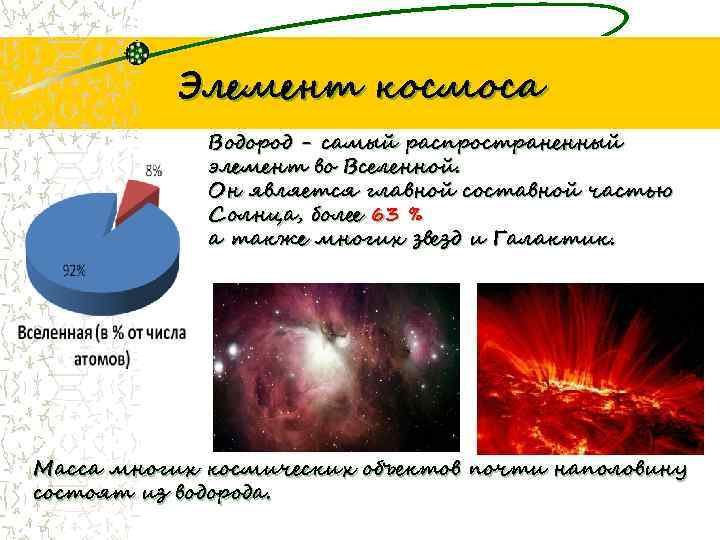 Элемент космоса

Водород – самый распространенный элемент во Вселенной.
Он является главной составной частью Солнца, более 63 %
а также многих звезд и Галактик.

8%

92%

Вселенная (в % от числа атомов)

Масса многих космических объектов почти наполовину состоят из водорода.